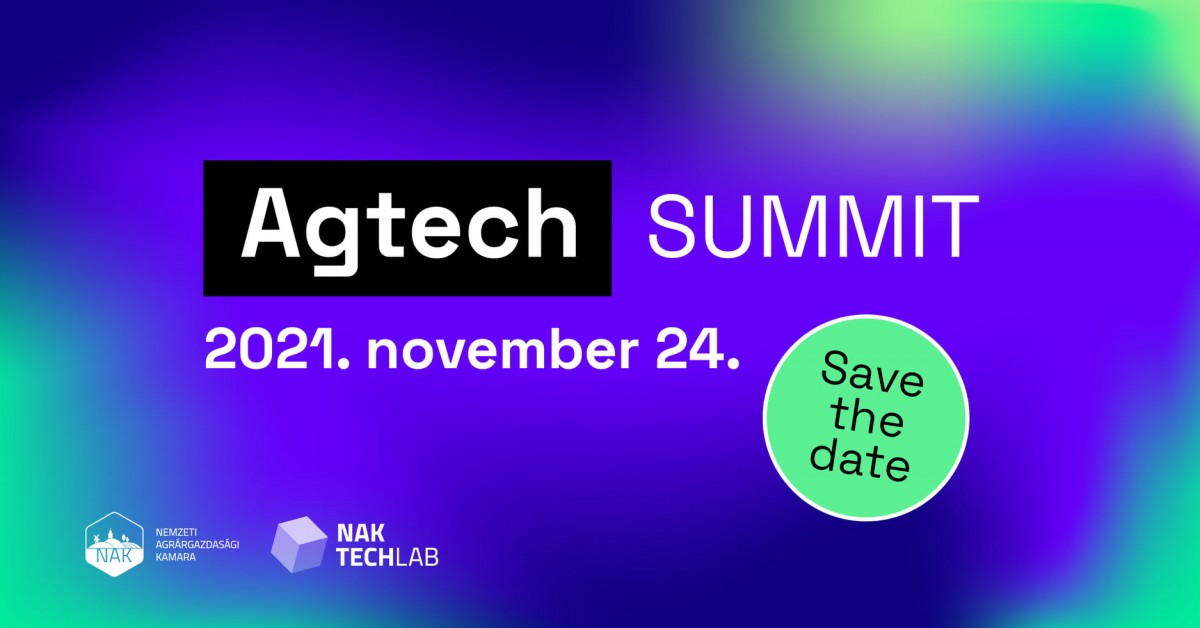 Agtech SUMMIT

2021. november 24.

Save the date

NAK

NEMZETI AGRÁRGAZDASÁGI KAMARA

NAK TECHLAB